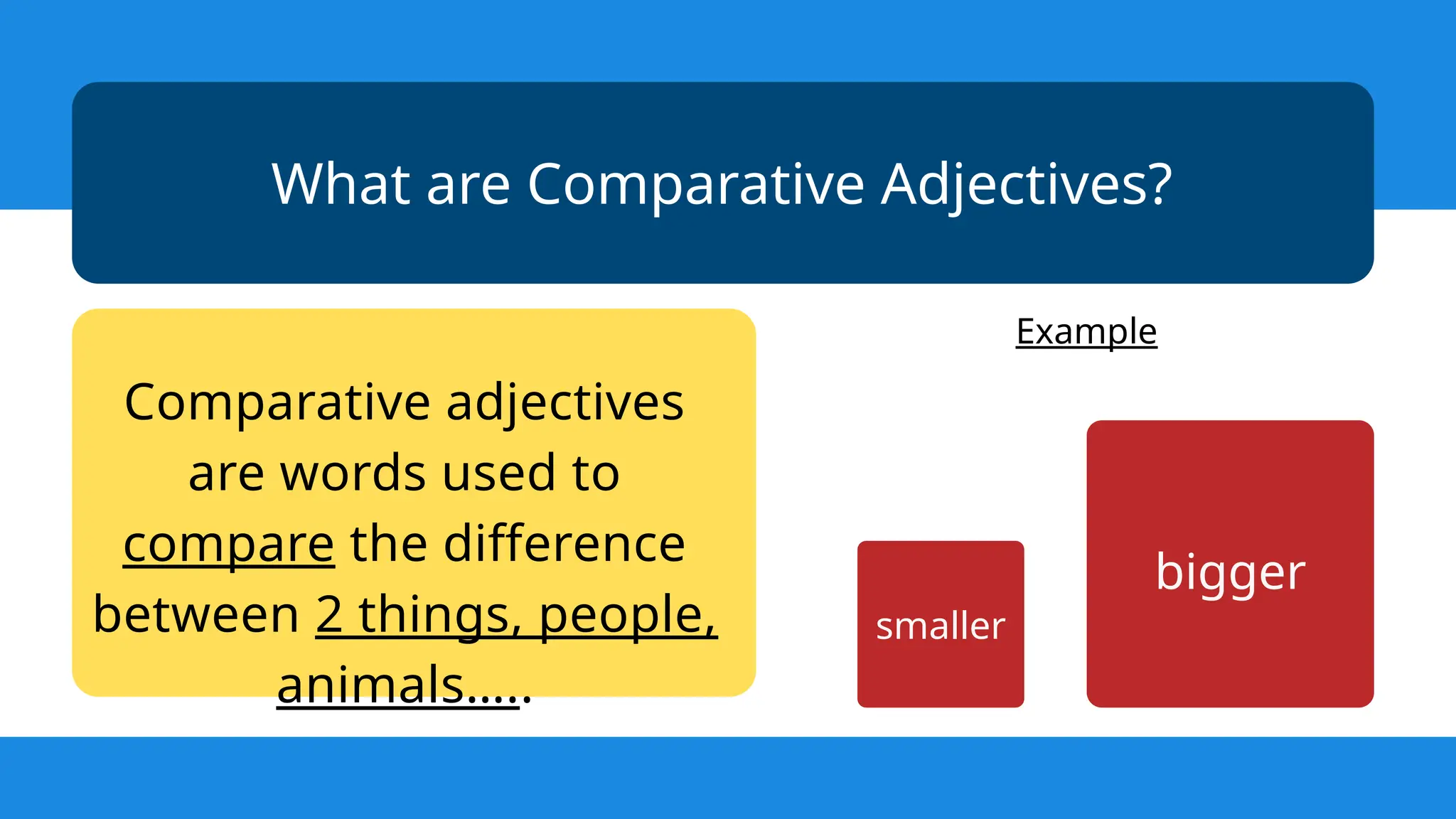 What are Comparative Adjectives?

Comparative adjectives are words used to compare the difference between 2 things, people, animals.....

Example

smaller

bigger